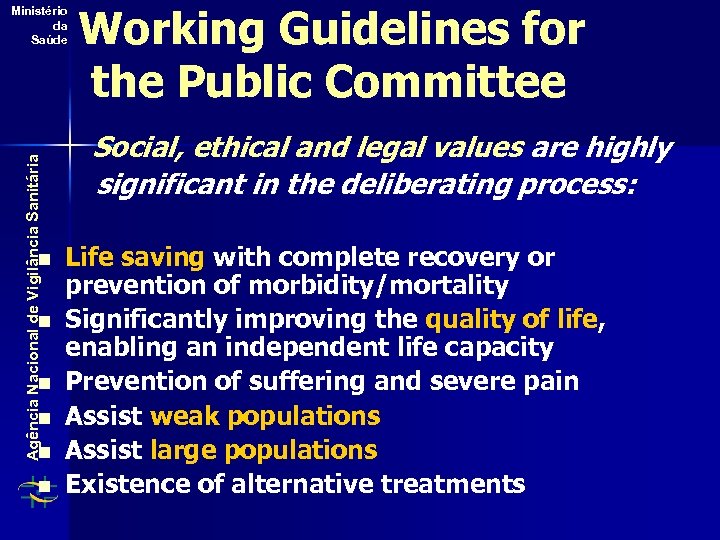 Ministério da Saúde

Agência Nacional de Vigilância Sanitária

Working Guidelines for the Public Committee

Social, ethical and legal values are highly significant in the deliberating process:

- Life saving with complete recovery or prevention of morbidity/mortality
- Significantly improving the quality of life, enabling an independent life capacity
- Prevention of suffering and severe pain
- Assist weak populations
- Assist large populations
- Existence of alternative treatments